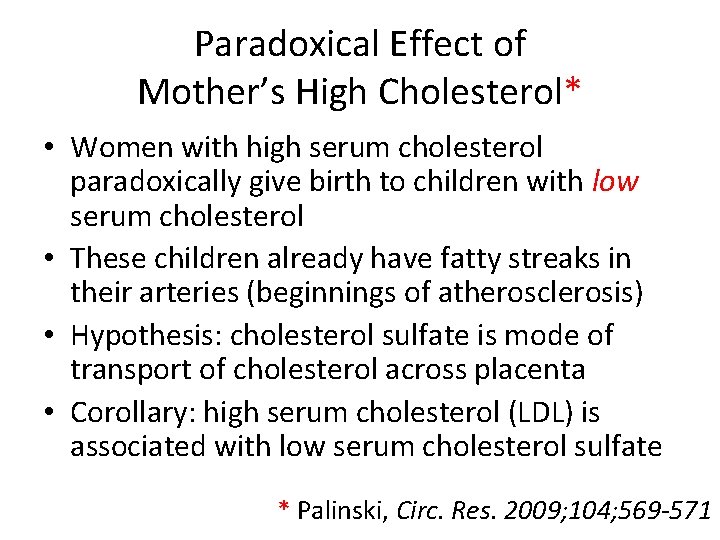 Paradoxical Effect of Mother's High Cholesterol*

• Women with high serum cholesterol paradoxically give birth to children with low serum cholesterol
• These children already have fatty streaks in their arteries (beginnings of atherosclerosis)
• Hypothesis: cholesterol sulfate is mode of transport of cholesterol across placenta
• Corollary: high serum cholesterol (LDL) is associated with low serum cholesterol sulfate

* Palinski, Circ. Res. 2009;104;569-571